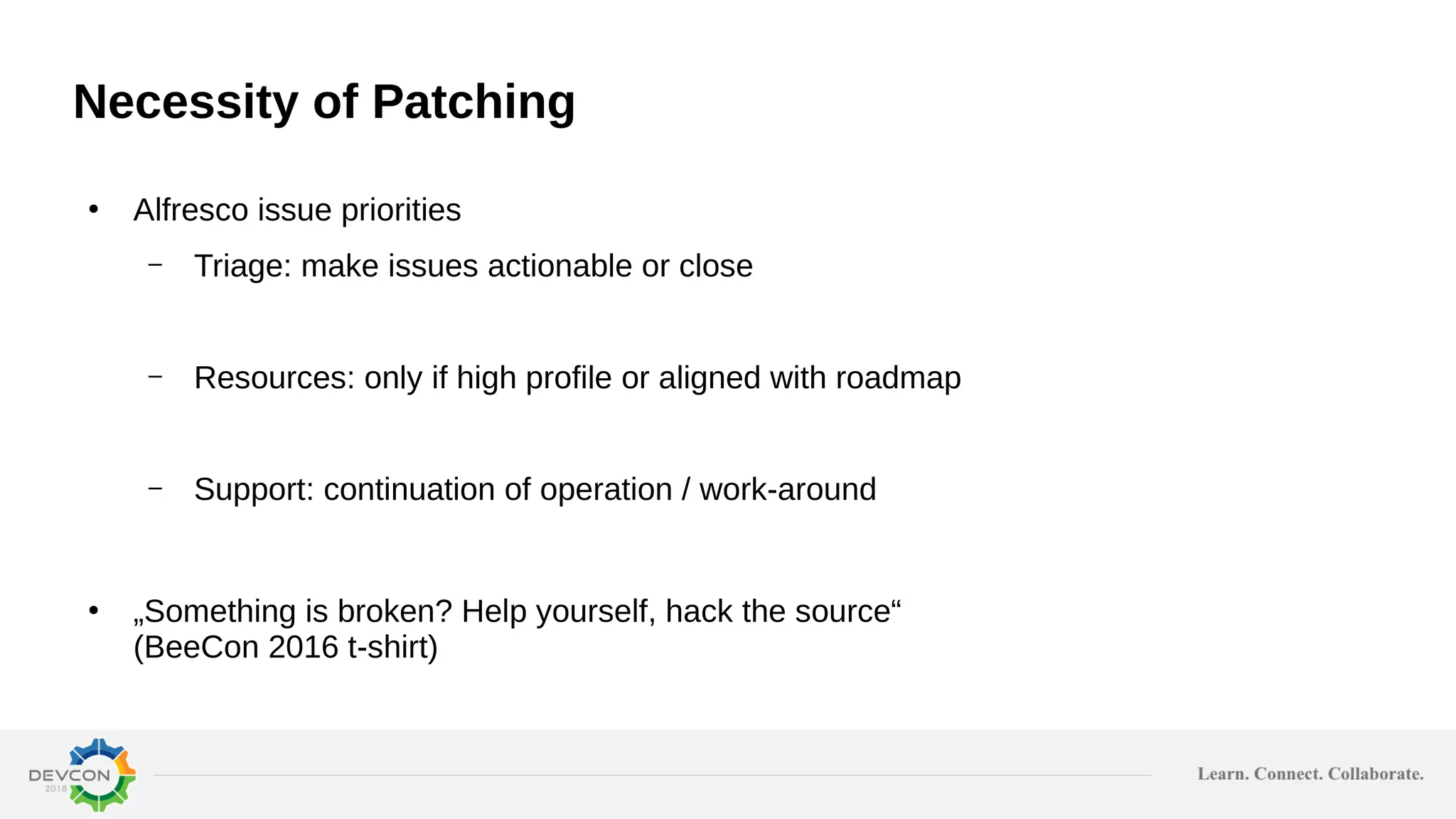 Necessity of Patching

• Alfresco issue priorities

– Triage: make issues actionable or close

– Resources: only if high profile or aligned with roadmap

– Support: continuation of operation / work-around

• „Something is broken? Help yourself, hack the source“ (BeeCon 2016 t-shirt)

DEVCON 2018

Learn. Connect. Collaborate.